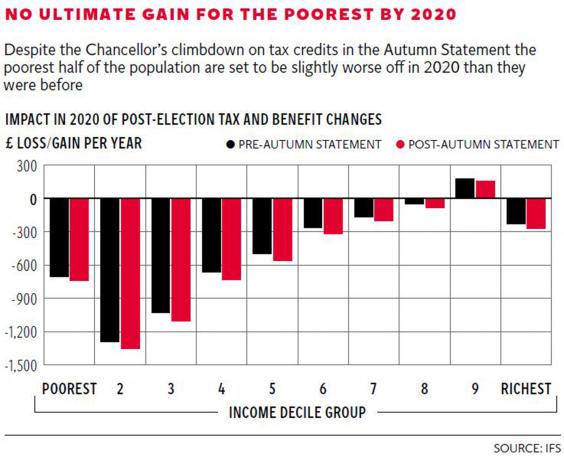 NO ULTIMATE GAIN FOR THE POOREST BY 2020

Despite the Chancellor's climbdown on tax credits in the Autumn Statement the poorest half of the population are set to be slightly worse off in 2020 than they were before

IMPACT IN 2020 OF POST-ELECTION TAX AND BENEFIT CHANGES

£ LOSS/GAIN PER YEAR

● PRE-AUTUMN STATEMENT ● POST-AUTUMN STATEMENT

300
0
-300
-600
-900
-1,200
-1,500

POOREST 2 3 4 5 6 7 8 9 RICHEST

INCOME DECILE GROUP

SOURCE: IFS